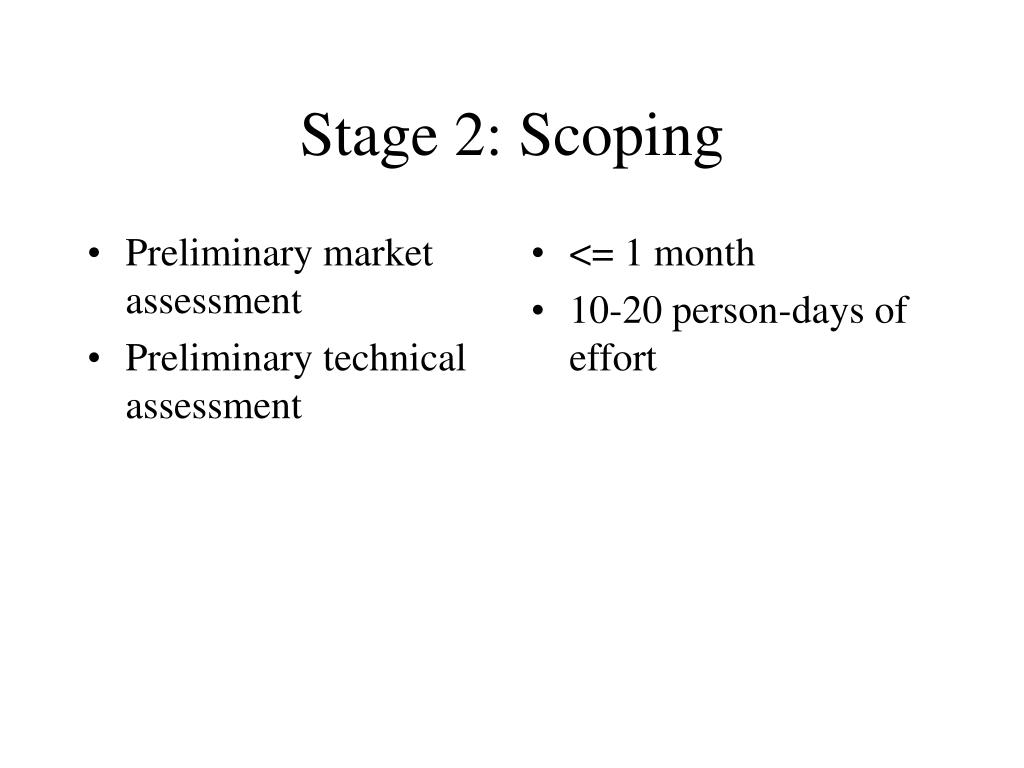 Stage 2: Scoping

• Preliminary market assessment
• Preliminary technical assessment

• <= 1 month
• 10-20 person-days of effort